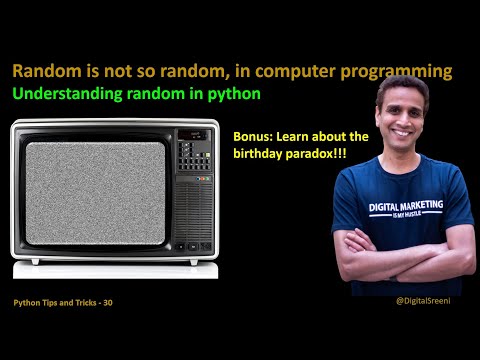 Random is not so random, in computer programming
Understanding random in python

Bonus: Learn about the birthday paradox!!!

DIGITAL MARKETING
IS MY HUSTLE

Python Tips and Tricks - 30

@DigitalSreeni